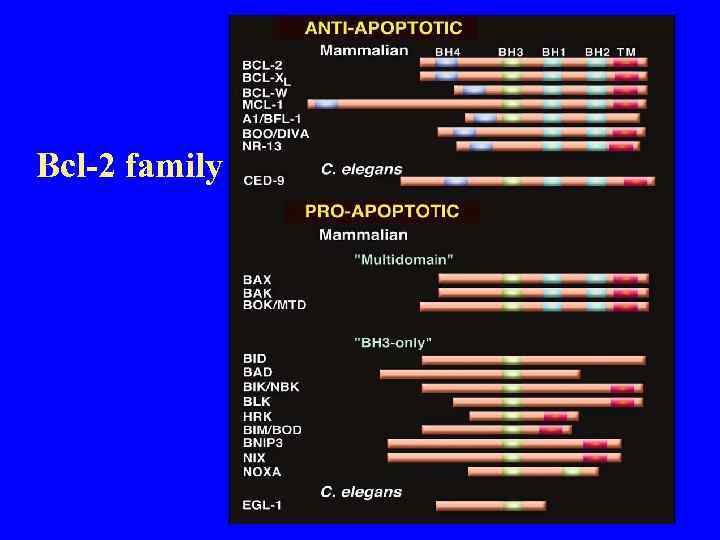 Bcl-2 family

ANTI-APOPTOTIC

Mammalian

BH4 BH3 BH1 BH2 TM

BCL-2
BCL-X$_L$
BCL-W
MCL-1
A1/BFL-1
BOO/DIVA
NR-13

C. elegans

CED-9

PRO-APOPTOTIC

Mammalian

"Multidomain"

BAX
BAK
BOK/MTD

"BH3-only"

BID
BAD
BIK/NBK
BLK
HRK
BIM/BOD
BNIP3
NIX
NOXA

C. elegans

EGL-1